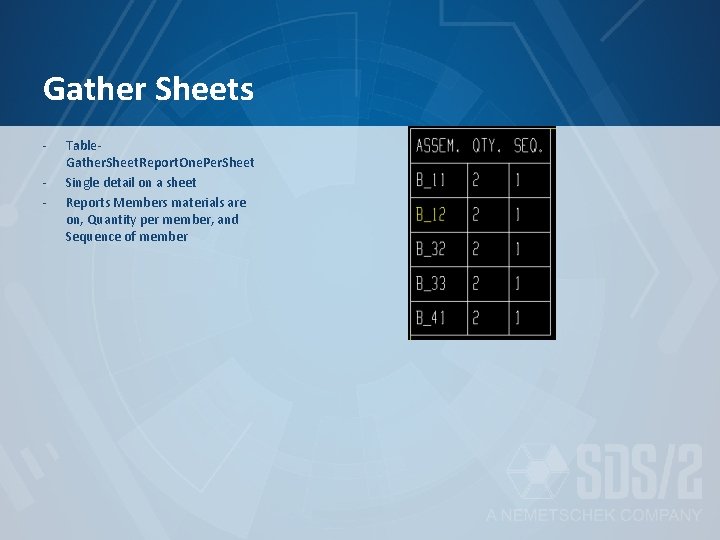 Gather Sheets

- Table-GatherSheetReportOnePerSheet
- Single detail on a sheet
- Reports Members materials are on, Quantity per member, and Sequence of member

| ASSEM. | QTY. | SEQ. |
|---|---|---|
| B_11 | 2 | 1 |
| B_12 | 2 | 1 |
| B_32 | 2 | 1 |
| B_33 | 2 | 1 |
| B_41 | 2 | 1 |

SDS/2
A NEMETSCHEK COMPANY